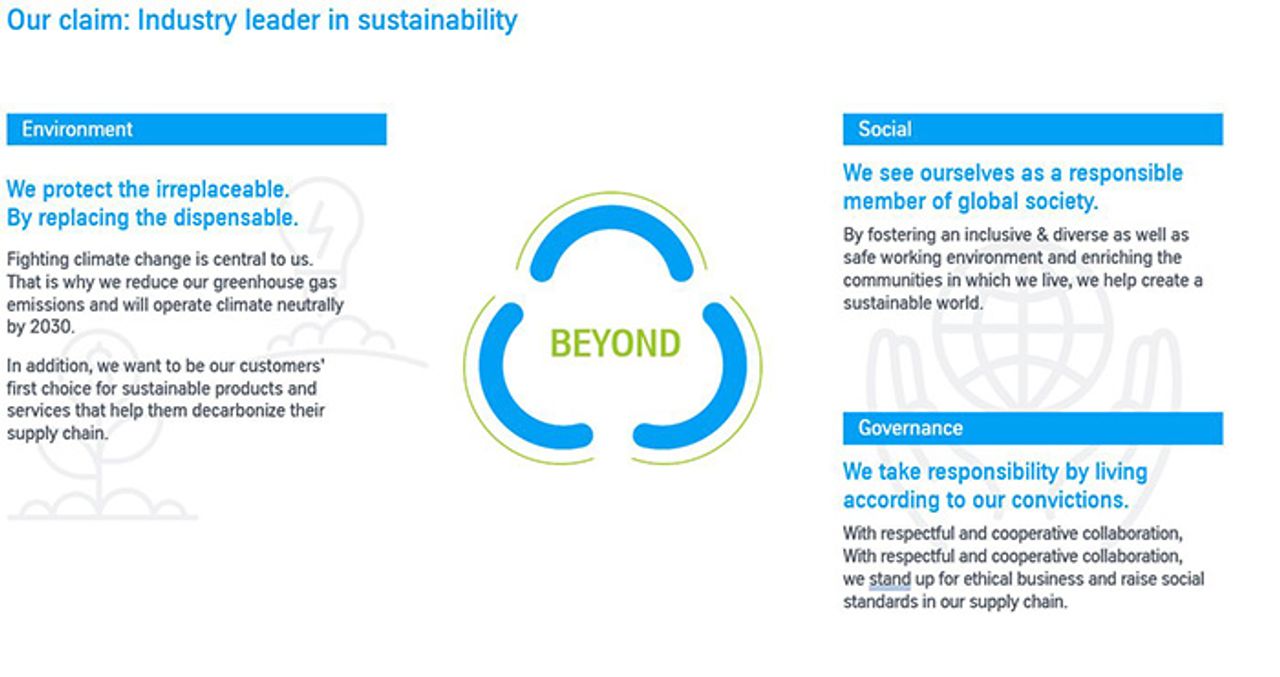 Our claim: Industry leader in sustainability

Environment

We protect the irreplaceable. By replacing the dispensable.

Fighting climate change is central to us. That is why we reduce our greenhouse gas emissions and will operate climate neutrally by 2030.

In addition, we want to be our customers' first choice for sustainable products and services that help them decarbonize their supply chain.

BEYOND

Social

We see ourselves as a responsible member of global society.

By fostering an inclusive & diverse as well as safe working environment and enriching the communities in which we live, we help create a sustainable world.

Governance

We take responsibility by living according to our convictions.

With respectful and cooperative collaboration, With respectful and cooperative collaboration, we stand up for ethical business and raise social standards in our supply chain.